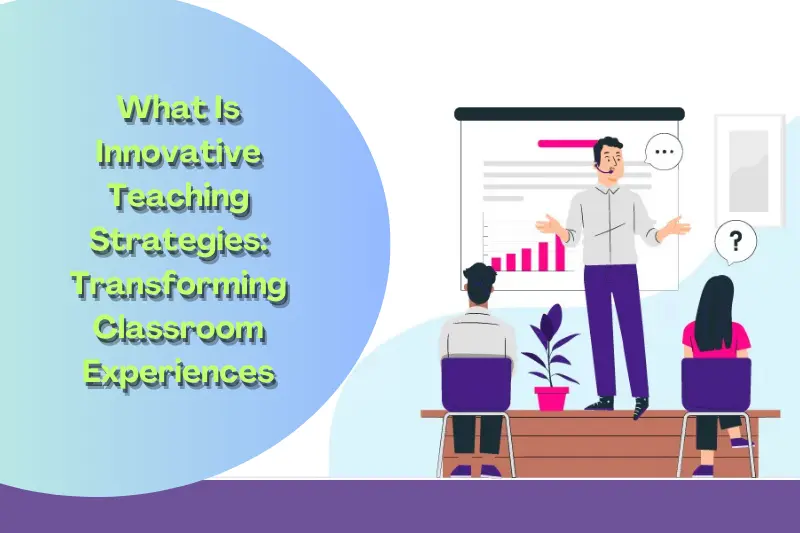 What Is Innovative Teaching Strategies: Transforming Classroom Experiences

...

?